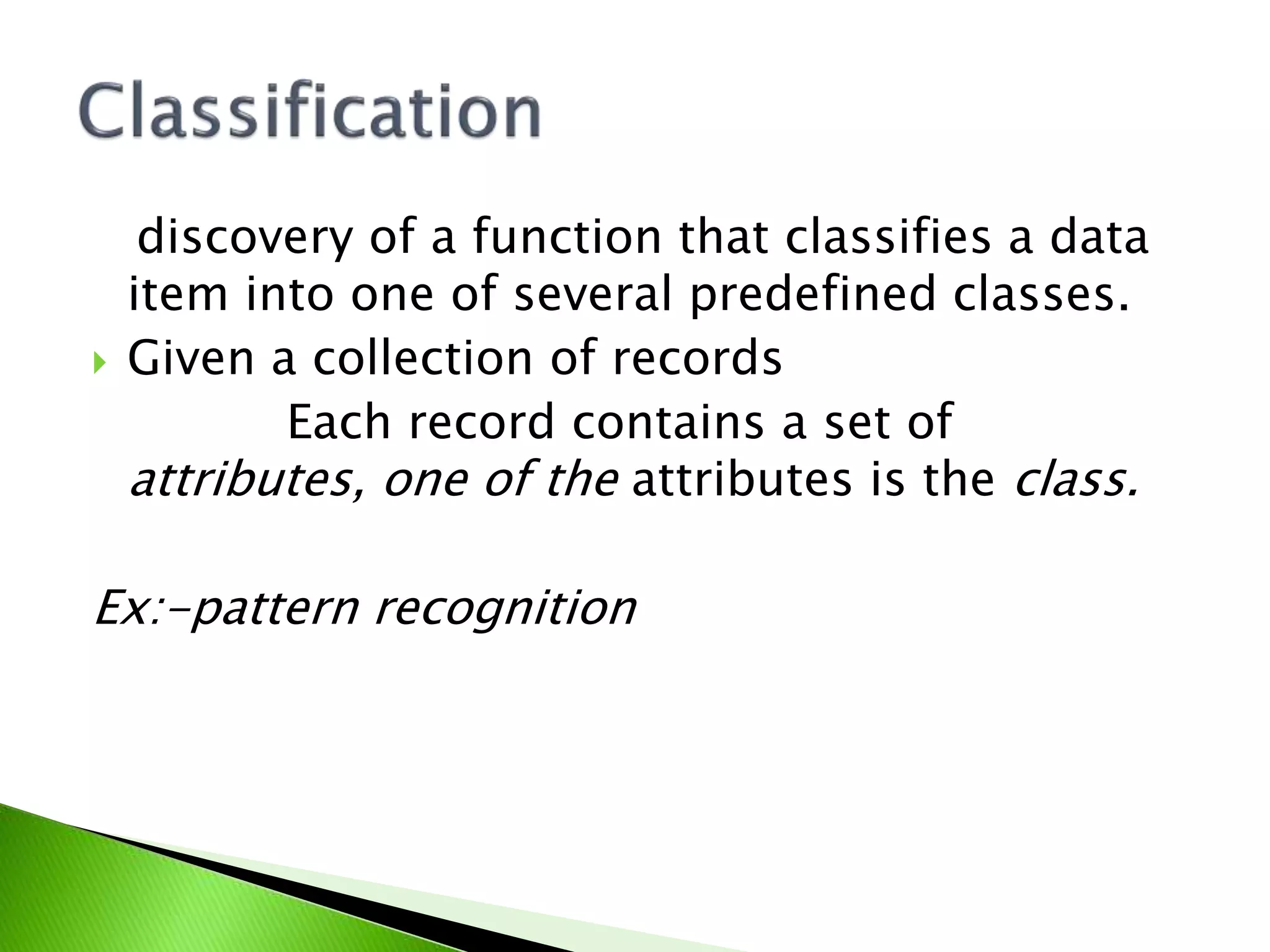 Classification

discovery of a function that classifies a data item into one of several predefined classes.

Given a collection of records

Each record contains a set of attributes, one of the attributes is the class.

Ex:-pattern recognition